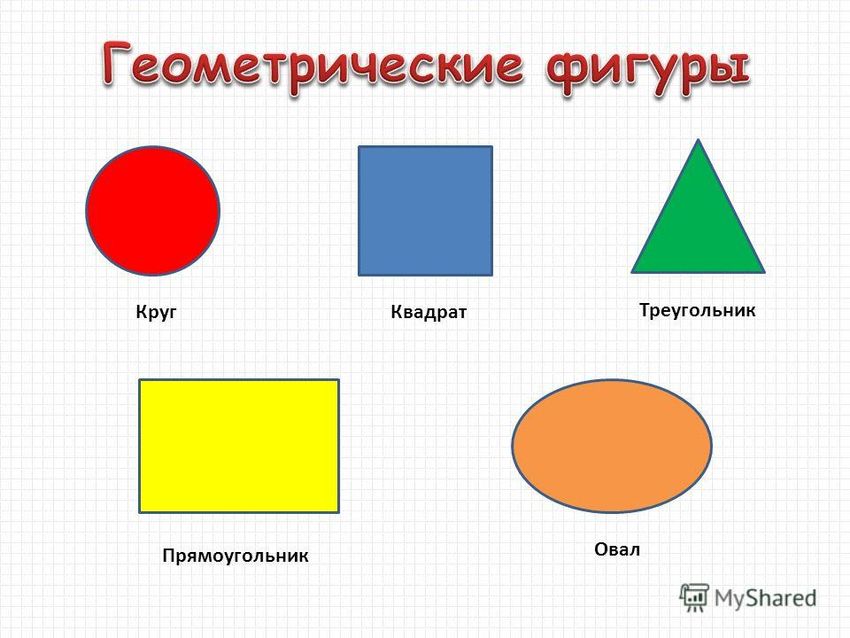 Геометрические фигуры

Круг

Квадрат

Треугольник

Прямоугольник

Овал

MyShared